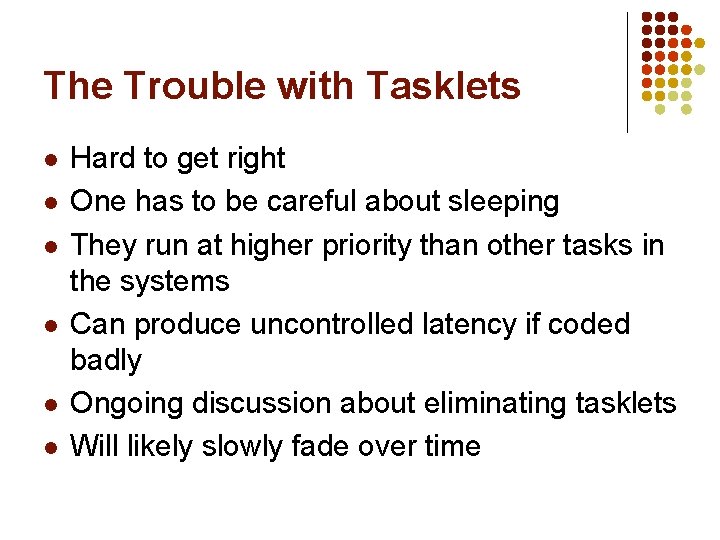 The Trouble with Tasklets

- Hard to get right
- One has to be careful about sleeping
- They run at higher priority than other tasks in the systems
- Can produce uncontrolled latency if coded badly
- Ongoing discussion about eliminating tasklets
- Will likely slowly fade over time